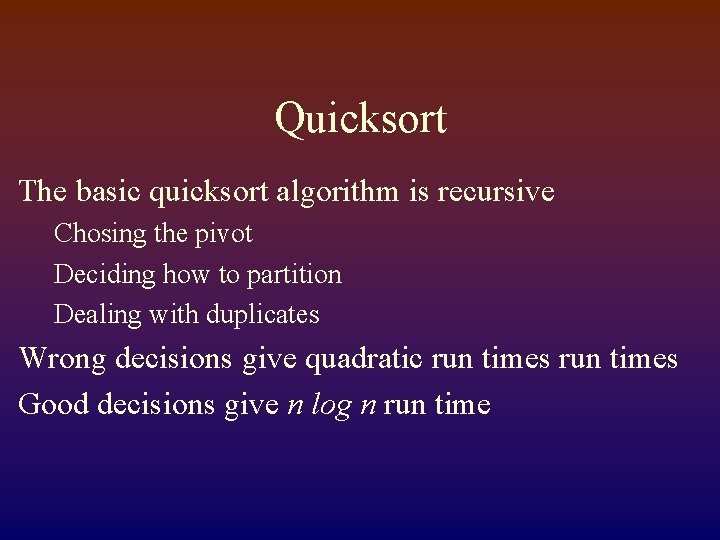 Quicksort

The basic quicksort algorithm is recursive

Chosing the pivot

Deciding how to partition

Dealing with duplicates

Wrong decisions give quadratic run times run times

Good decisions give $n \log n$ run time